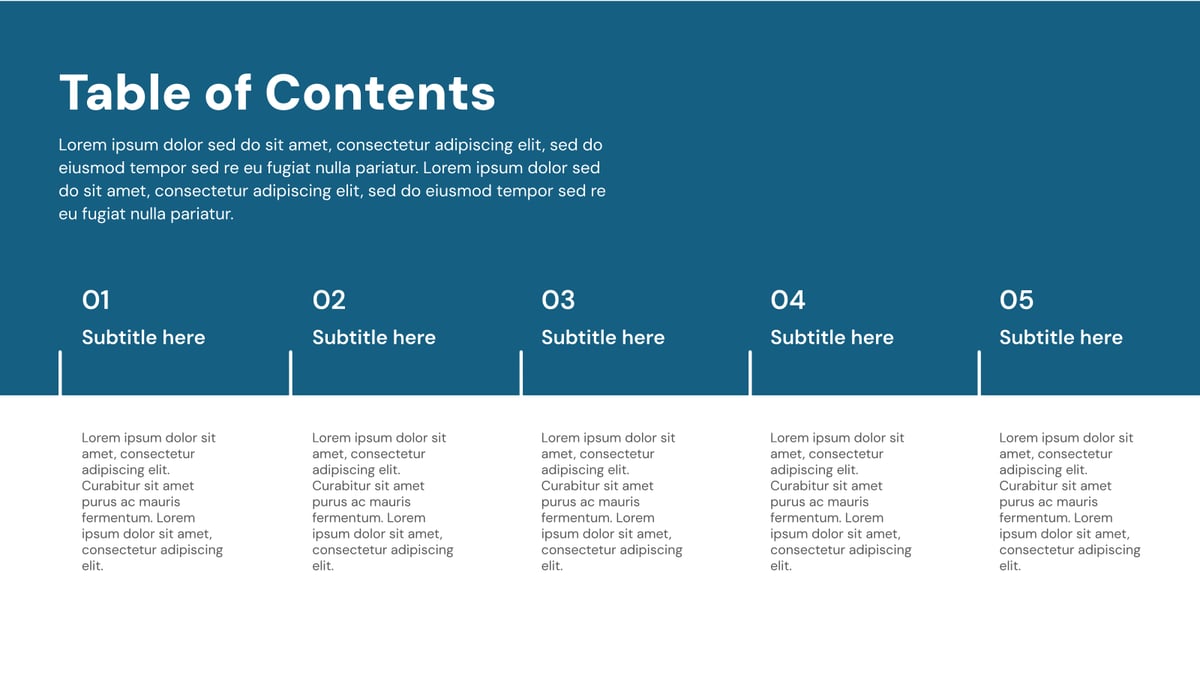 Table of Contents

Lorem ipsum dolor sed do sit amet, consectetur adipiscing elit, sed do eiusmod tempor sed re eu fugiat nulla pariatur. Lorem ipsum dolor sed do sit amet, consectetur adipiscing elit, sed do eiusmod tempor sed re eu fugiat nulla pariatur.

01
Subtitle here

Lorem ipsum dolor sit amet, consectetur adipiscing elit. Curabitur sit amet purus ac mauris fermentum. Lorem ipsum dolor sit amet, consectetur adipiscing elit.

02
Subtitle here

Lorem ipsum dolor sit amet, consectetur adipiscing elit. Curabitur sit amet purus ac mauris fermentum. Lorem ipsum dolor sit amet, consectetur adipiscing elit.

03
Subtitle here

Lorem ipsum dolor sit amet, consectetur adipiscing elit. Curabitur sit amet purus ac mauris fermentum. Lorem ipsum dolor sit amet, consectetur adipiscing elit.

04
Subtitle here

Lorem ipsum dolor sit amet, consectetur adipiscing elit. Curabitur sit amet purus ac mauris fermentum. Lorem ipsum dolor sit amet, consectetur adipiscing elit.

05
Subtitle here

Lorem ipsum dolor sit amet, consectetur adipiscing elit. Curabitur sit amet purus ac mauris fermentum. Lorem ipsum dolor sit amet, consectetur adipiscing elit.